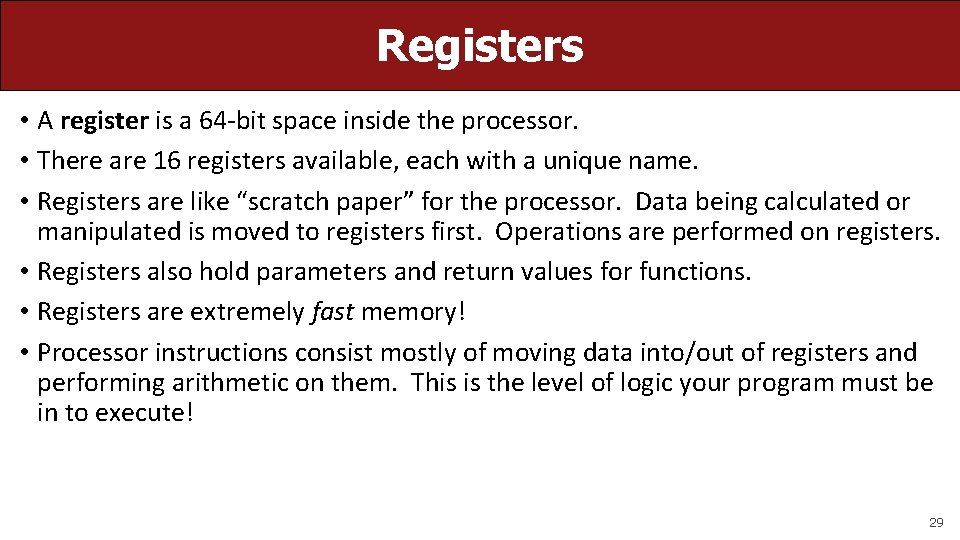 Registers

• A register is a 64-bit space inside the processor.
• There are 16 registers available, each with a unique name.
• Registers are like “scratch paper” for the processor. Data being calculated or manipulated is moved to registers first. Operations are performed on registers.
• Registers also hold parameters and return values for functions.
• Registers are extremely fast memory!
• Processor instructions consist mostly of moving data into/out of registers and performing arithmetic on them. This is the level of logic your program must be in to execute!

29